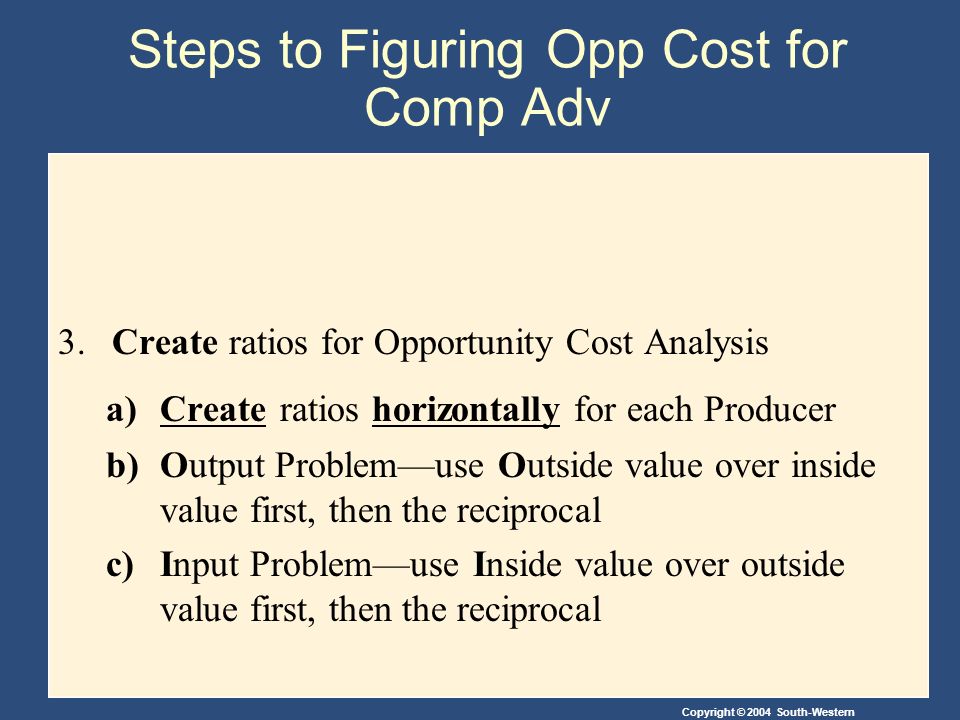 Steps to Figuring Opp Cost for Comp Adv

3. Create ratios for Opportunity Cost Analysis

a) Create ratios horizontally for each Producer

b) Output Problem—use Outside value over inside value first, then the reciprocal

c) Input Problem—use Inside value over outside value first, then the reciprocal

Copyright © 2004 South-Western